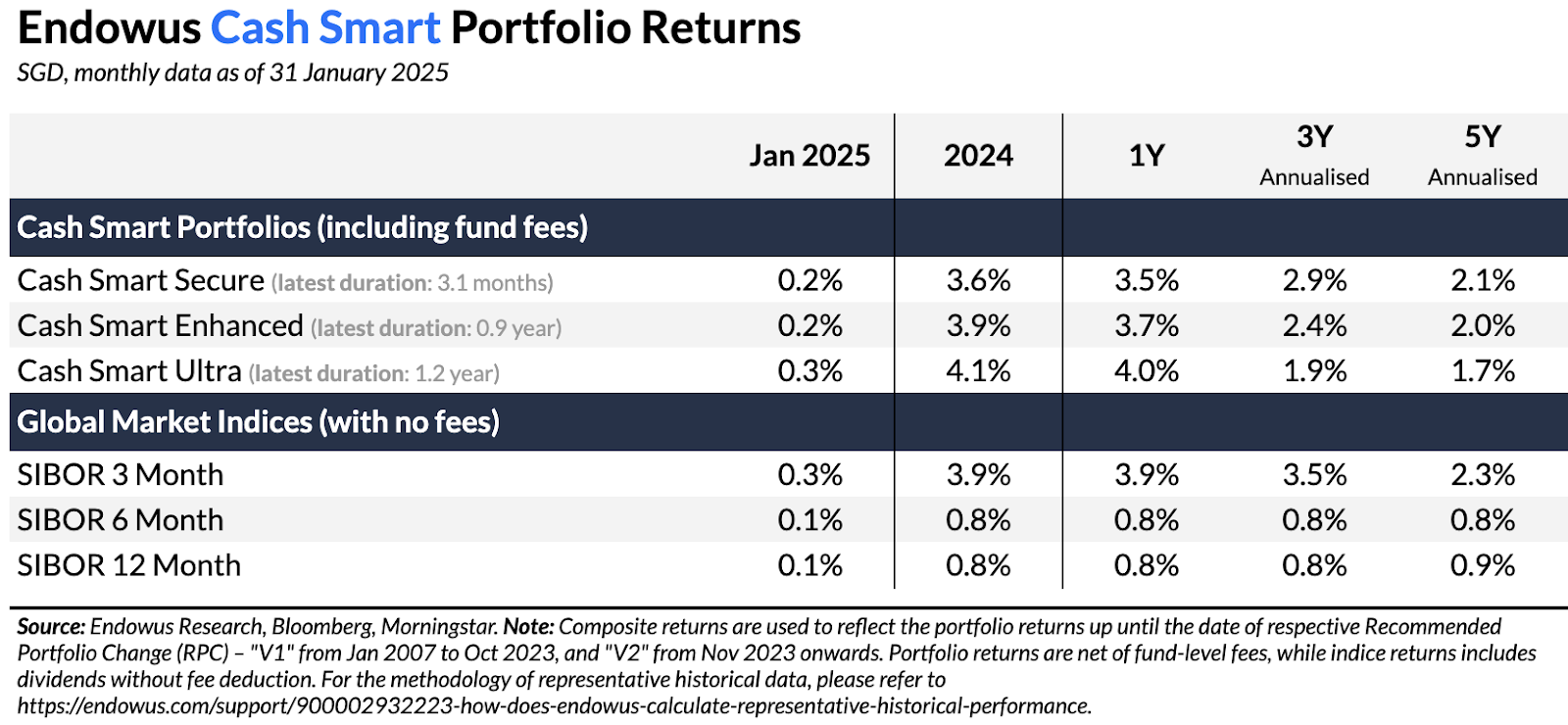 Endowus Cash Smart Portfolio Returns
SGD, monthly data as of 31 January 2025

| | Jan 2025 | 2024 | 1Y | 3Y Annualised | 5Y Annualised |
|---|---|---|---|---|---|
| Cash Smart Portfolios (including fund fees) | | | | | |
| Cash Smart Secure (latest duration: 3.1 months) | 0.2% | 3.6% | 3.5% | 2.9% | 2.1% |
| Cash Smart Enhanced (latest duration: 0.9 year) | 0.2% | 3.9% | 3.7% | 2.4% | 2.0% |
| Cash Smart Ultra (latest duration: 1.2 year) | 0.3% | 4.1% | 4.0% | 1.9% | 1.7% |
| Global Market Indices (with no fees) | | | | | |
| SIBOR 3 Month | 0.3% | 3.9% | 3.9% | 3.5% | 2.3% |
| SIBOR 6 Month | 0.1% | 0.8% | 0.8% | 0.8% | 0.8% |
| SIBOR 12 Month | 0.1% | 0.8% | 0.8% | 0.8% | 0.9% |

Source: Endowus Research, Bloomberg, Morningstar. Note: Composite returns are used to reflect the portfolio returns up until the date of respective Recommended Portfolio Change (RPC) – "V1" from Jan 2007 to Oct 2023, and "V2" from Nov 2023 onwards. Portfolio returns are net of fund-level fees, while indice returns includes dividends without fee deduction. For the methodology of representative historical data, please refer to https://endowus.com/support/900002932223-how-does-endowus-calculate-representative-historical-performance.